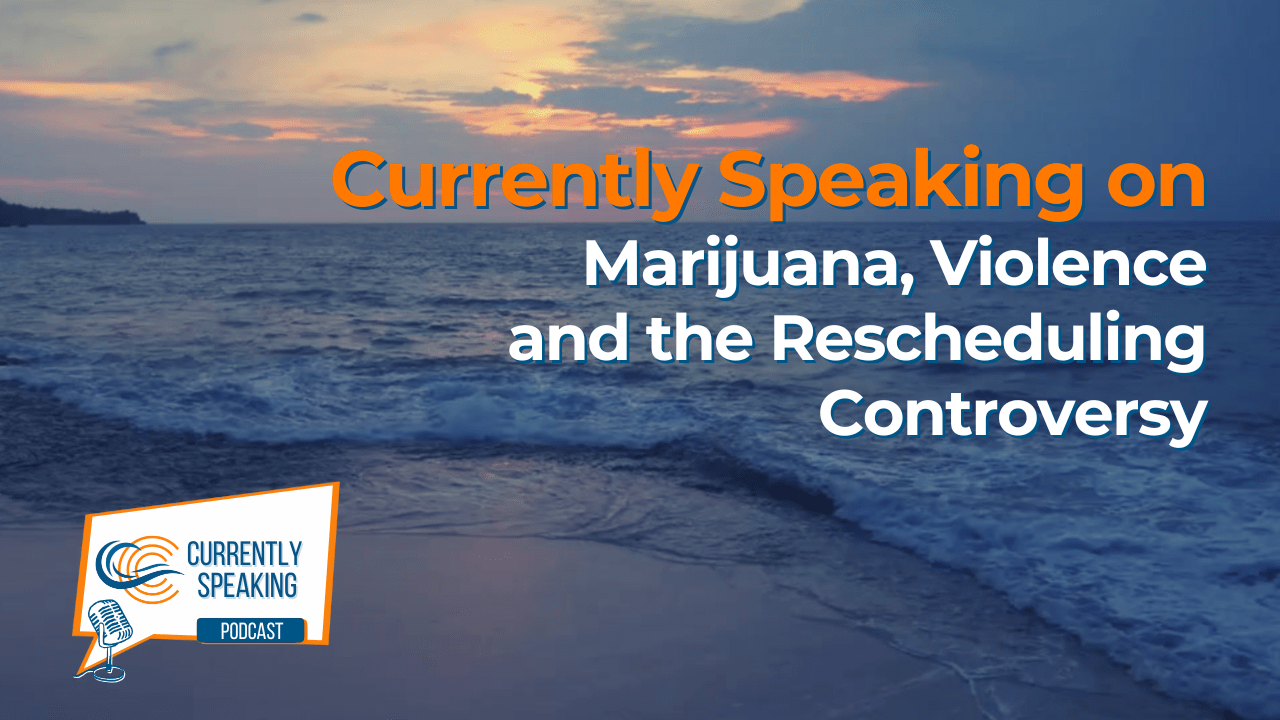 Currently Speaking on
Marijuana, Violence and the Rescheduling Controversy

CURRENTLY SPEAKING
PODCAST